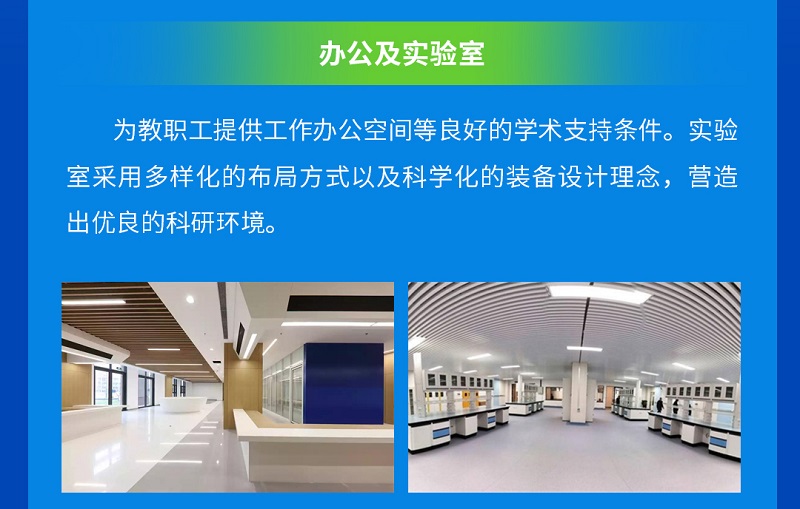 办公及实验室

为教职工提供工作办公空间等良好的学术支持条件。实验室采用多样化的布局方式以及科学化的装备设计理念，营造出优良的科研环境。